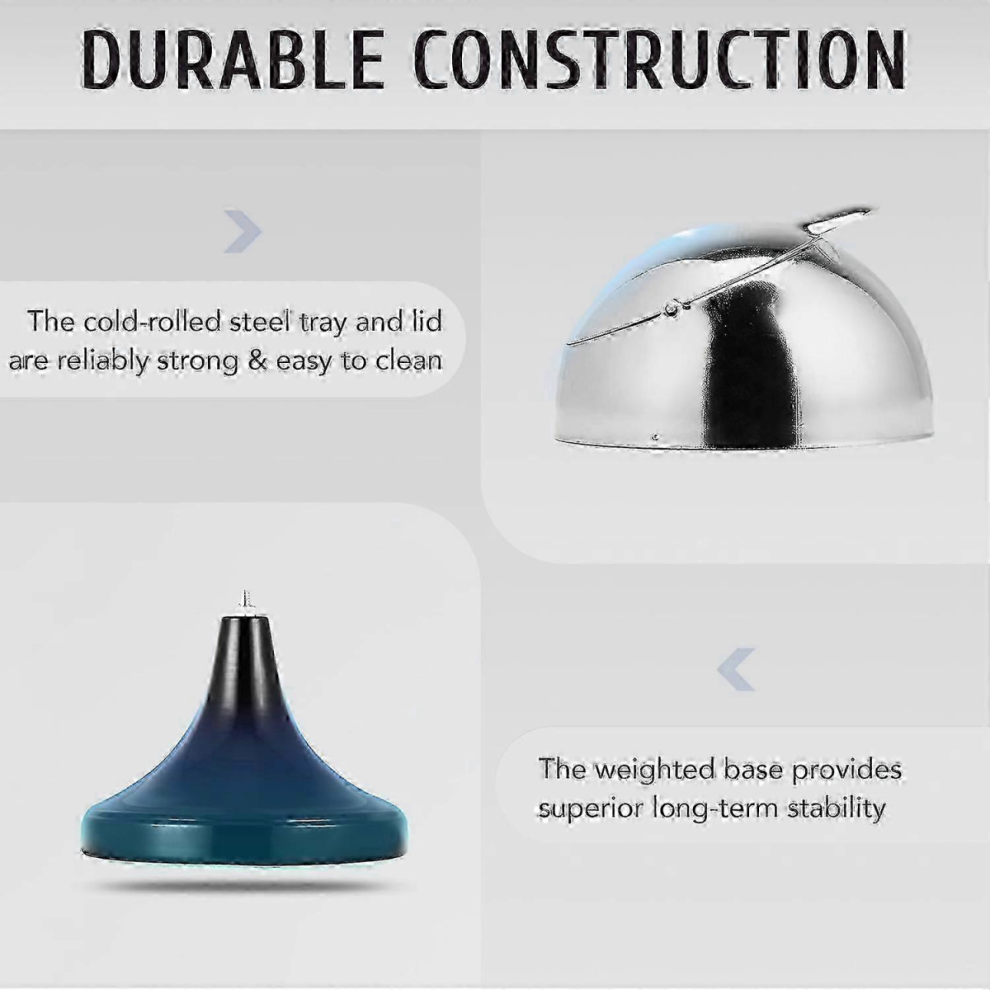 DURABLE CONSTRUCTION

The cold-rolled steel tray and lid are reliably strong & easy to clean

The weighted base provides superior long-term stability